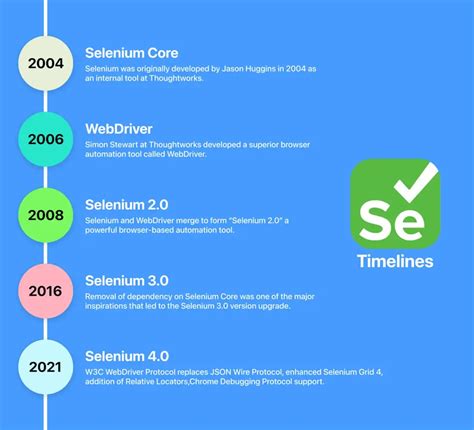 2004

Selenium Core

Selenium was originally developed by Jason Huggins in 2004 as an internal tool at Thoughtworks.

2006

WebDriver

Simon Stewart at Thoughtworks developed a superior browser automation tool called WebDriver.

2008

Selenium 2.0

Selenium and WebDriver merge to form "Selenium 2.0" a powerful browser-based automation tool.

2016

Selenium 3.0

Removal of dependency on Selenium Core was one of the major inspirations that led to the Selenium 3.0 version upgrade.

2021

Selenium 4.0

W3C WebDriver Protocol replaces JSON Wire Protocol, enhanced Selenium Grid 4, addition of Relative Locators,Chrome Debugging Protocol support.

Se

Timelines